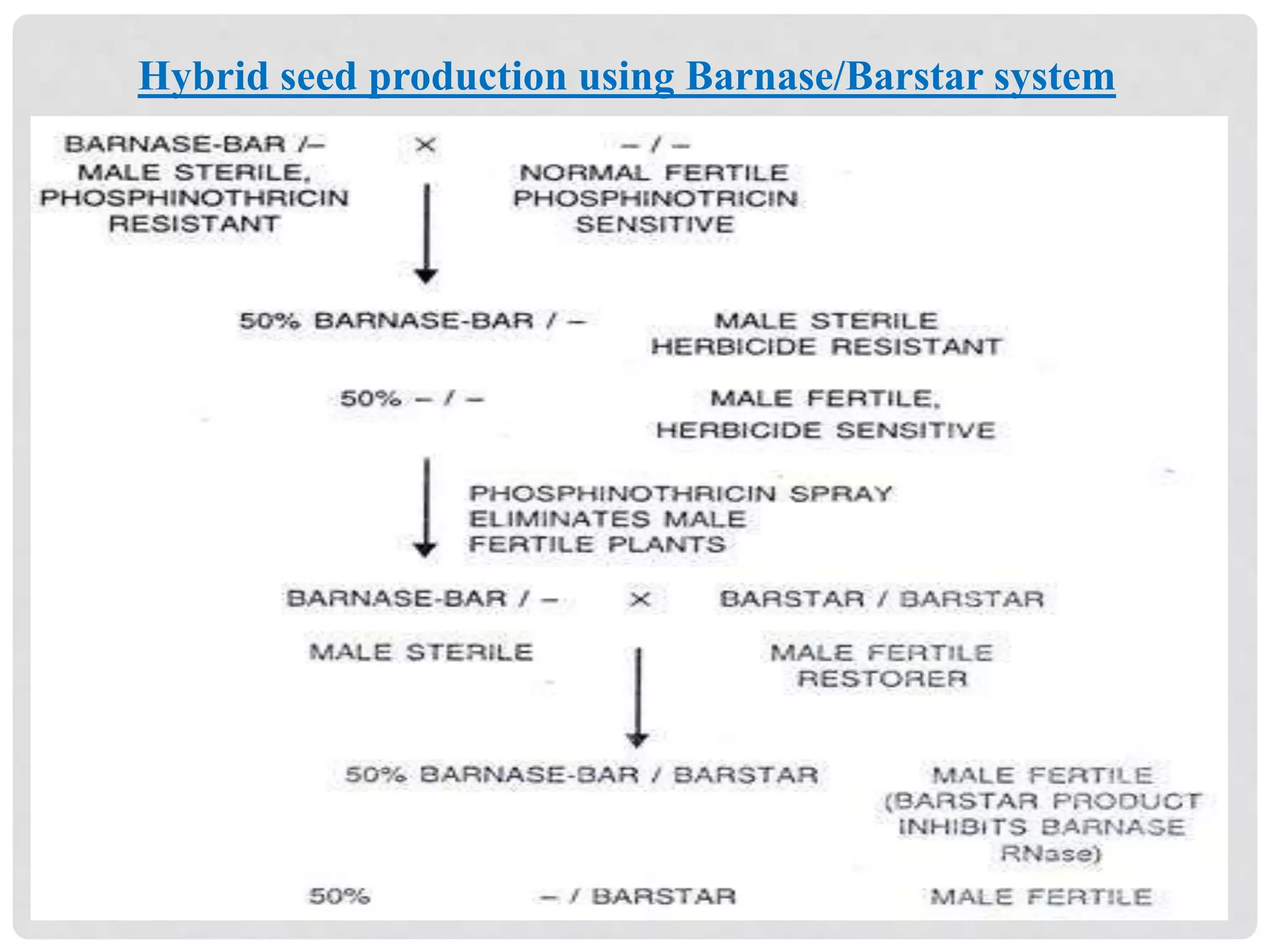 Hybrid seed production using Barnase/Barstar system

BARNASE-BAR /–
MALE STERILE,
PHOSPHINOTHRICIN
RESISTANT

×

– / –
NORMAL FERTILE
PHOSPHINOTRICIN
SENSITIVE

50% BARNASE-BAR / –

MALE STERILE
HERBICIDE RESISTANT

50% – / –

MALE FERTILE,
HERBICIDE SENSITIVE

PHOSPHINOTHRICIN SPRAY
ELIMINATES MALE
FERTILE PLANTS

BARNASE-BAR / –

×

BARSTAR / BARSTAR

MALE STERILE

MALE FERTILE
RESTORER

50% BARNASE-BAR / BARSTAR

MALE FERTILE
(BARSTAR PRODUCT
INHIBITS BARNASE
RNase)

50%

– / BARSTAR

MALE FERTILE